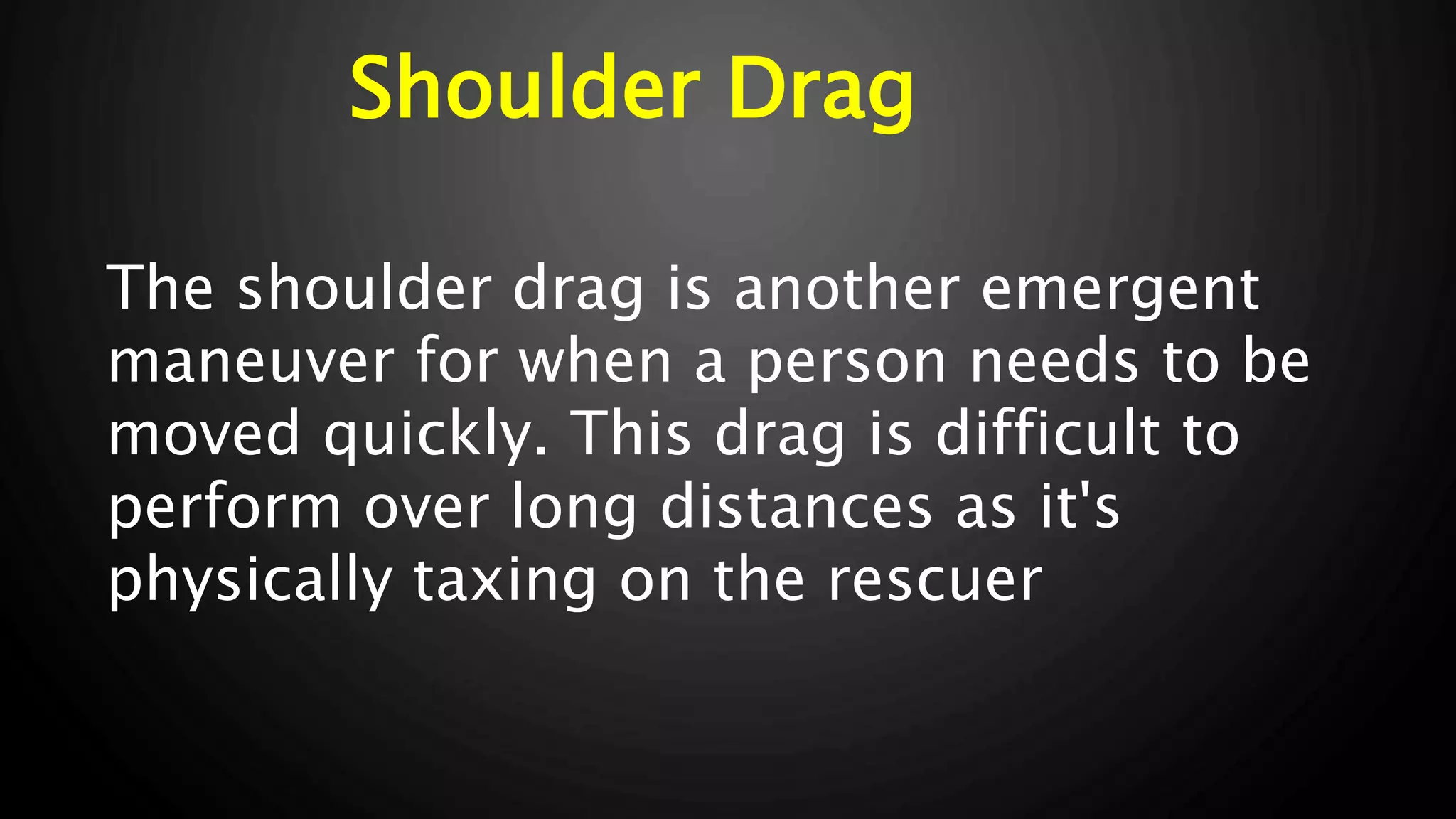 Shoulder Drag

The shoulder drag is another emergent maneuver for when a person needs to be moved quickly. This drag is difficult to perform over long distances as it's physically taxing on the rescuer